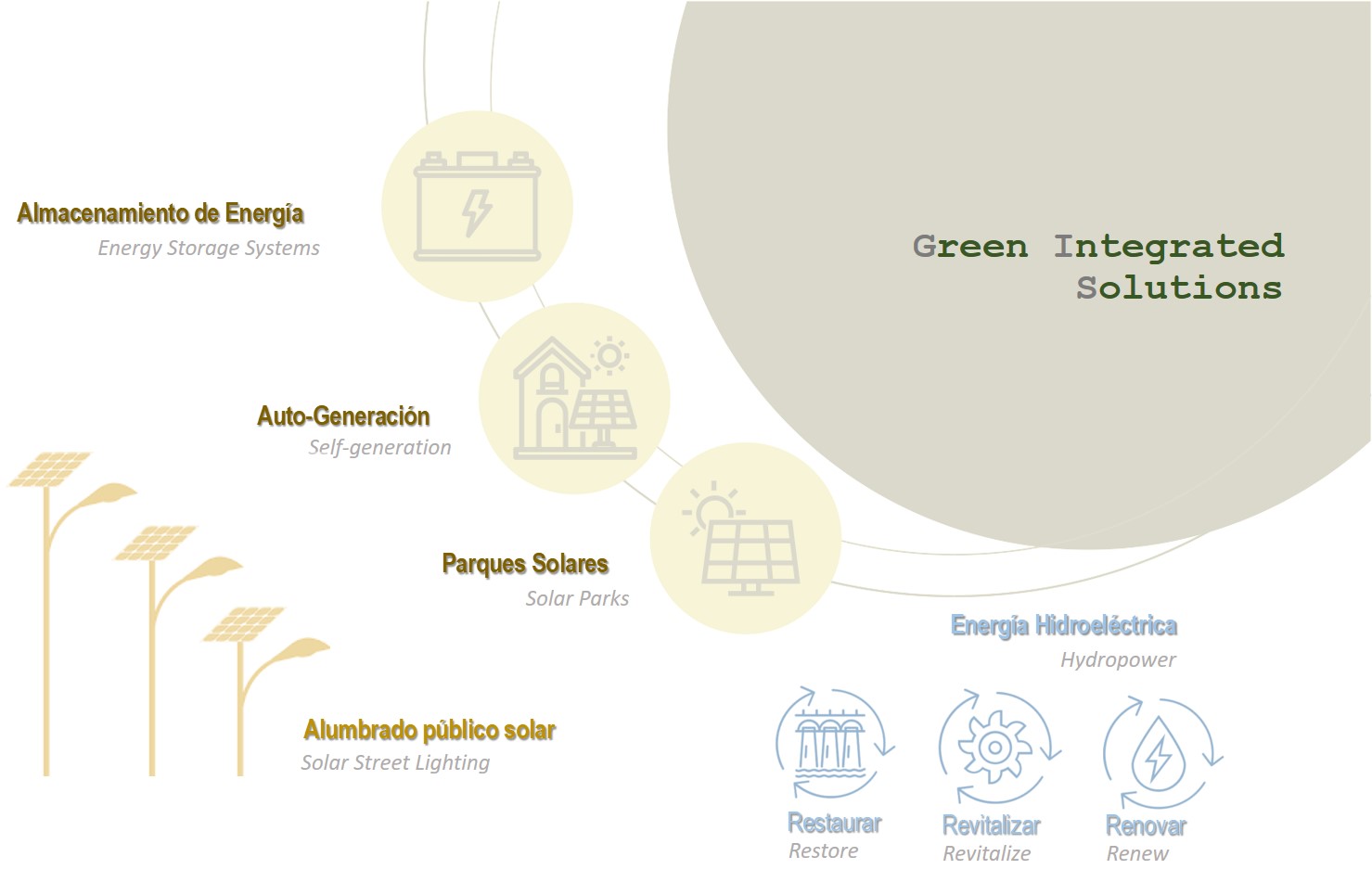 Green Integrated Solutions

Almacenamiento de Energía
Energy Storage Systems

Auto-Generación
Self-generation

Parques Solares
Solar Parks

Alumbrado público solar
Solar Street Lighting

Energía Hidroeléctrica
Hydropower

Restaurar
Restore

Revitalizar
Revitalize

Renovar
Renew